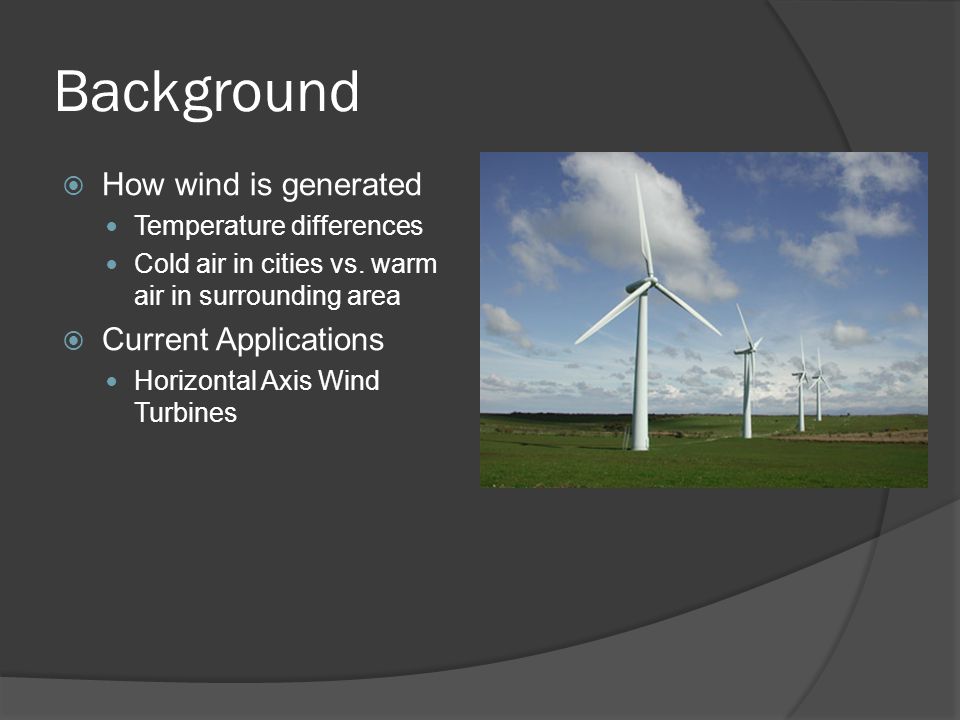 Background

How wind is generated

Temperature differences

Cold air in cities vs. warm air in surrounding area

Current Applications

Horizontal Axis Wind Turbines